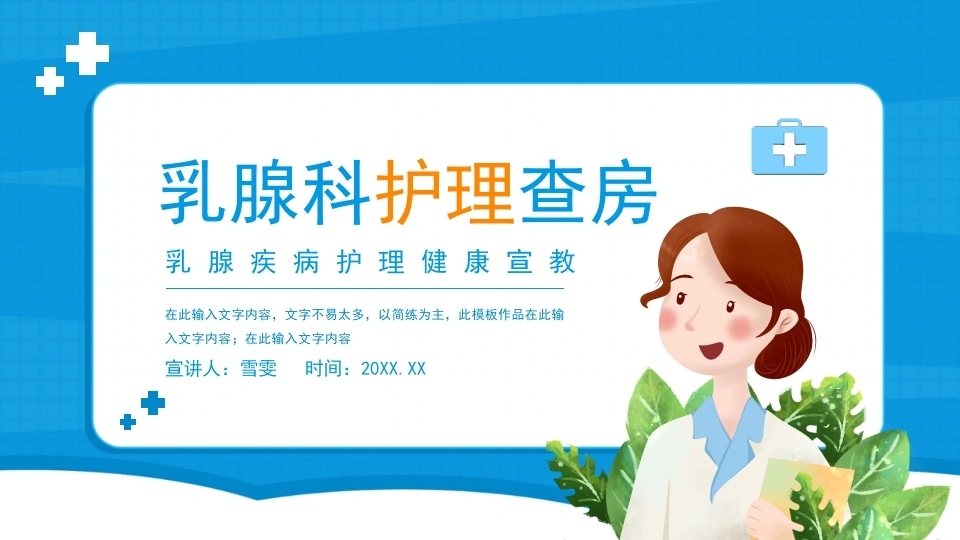 乳腺科护理查房

乳腺疾病护理健康宣教

在此输入文字内容，文字不易太多，以简练为主，此模板作品在此输入文字内容；在此输入文字内容

宣讲人：雪雯　　时间：20XX.XX